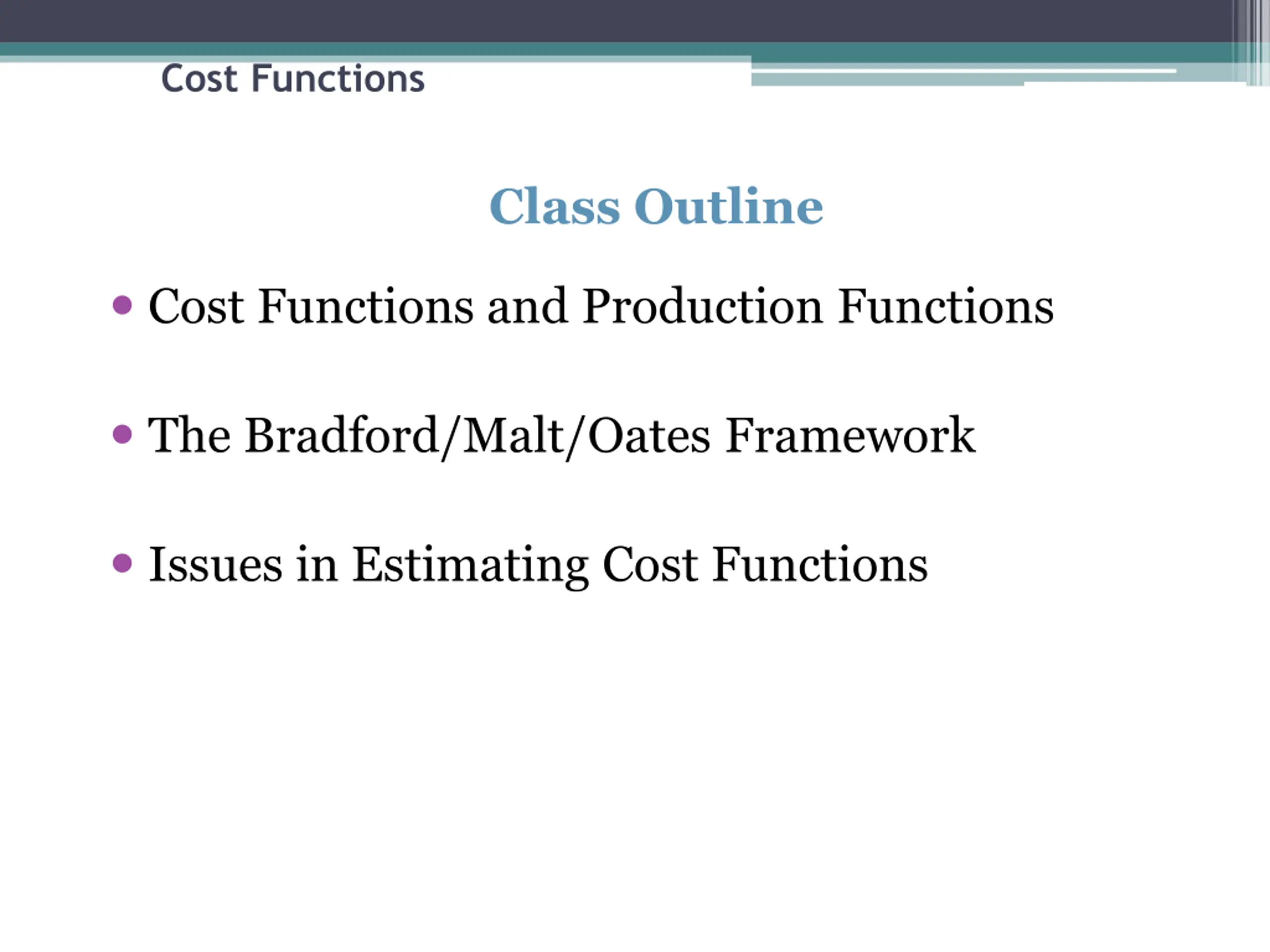 Cost Functions

Class Outline

• Cost Functions and Production Functions

• The Bradford/Malt/Oates Framework

• Issues in Estimating Cost Functions